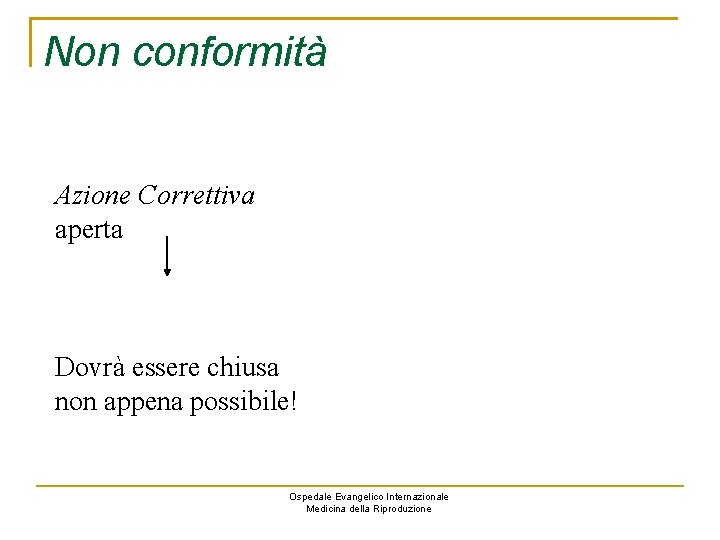 Non conformità

Azione Correttiva
aperta

Dovrà essere chiusa
non appena possibile!

Ospedale Evangelico Internazionale
Medicina della Riproduzione